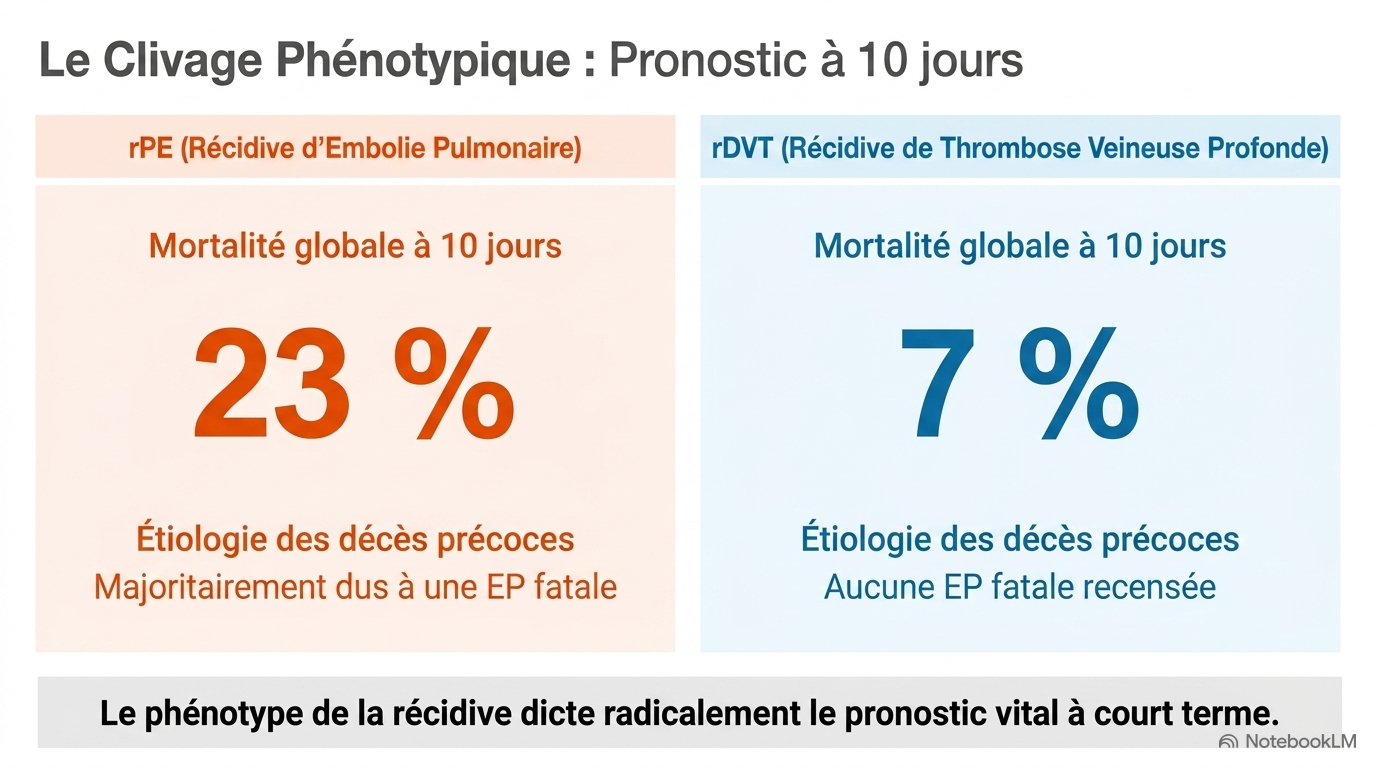 Le Clivage Phénotypique : Pronostic à 10 jours

rPE (Récidive d'Embolie Pulmonaire)

Mortalité globale à 10 jours

23 %

Étiologie des décès précoces
Majoritairement dus à une EP fatale

rDVT (Récidive de Thrombose Veineuse Profonde)

Mortalité globale à 10 jours

7 %

Étiologie des décès précoces
Aucune EP fatale recensée

Le phénotype de la récidive dicte radicalement le pronostic vital à court terme.

NotebookLM